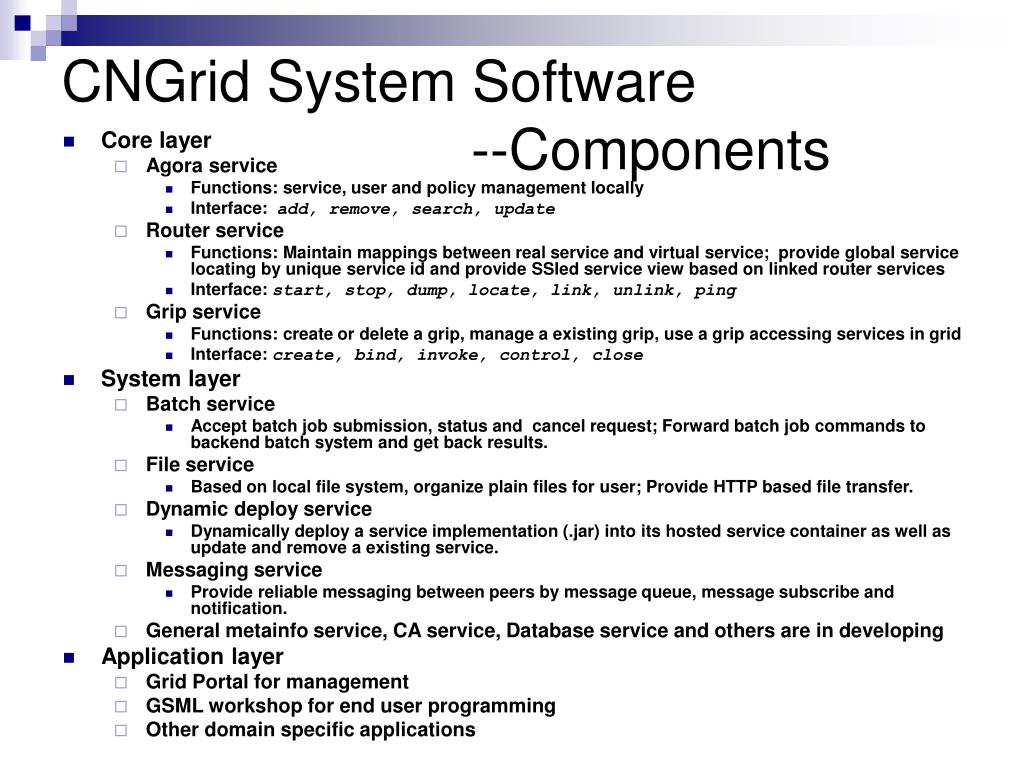 CNGrid System Software

--Components

Core layer
Agora service
Functions: service, user and policy management locally
Interface: add, remove, search, update
Router service
Functions: Maintain mappings between real service and virtual service; provide global service locating by unique service id and provide SSled service view based on linked router services
Interface: start, stop, dump, locate, link, unlink, ping
Grip service
Functions: create or delete a grip, manage a existing grip, use a grip accessing services in grid
Interface: create, bind, invoke, control, close
System layer
Batch service
Accept batch job submission, status and cancel request; Forward batch job commands to backend batch system and get back results.
File service
Based on local file system, organize plain files for user; Provide HTTP based file transfer.
Dynamic deploy service
Dynamically deploy a service implementation (.jar) into its hosted service container as well as update and remove a existing service.
Messaging service
Provide reliable messaging between peers by message queue, message subscribe and notification.
General metainfo service, CA service, Database service and others are in developing
Application layer
Grid Portal for management
GSML workshop for end user programming
Other domain specific applications